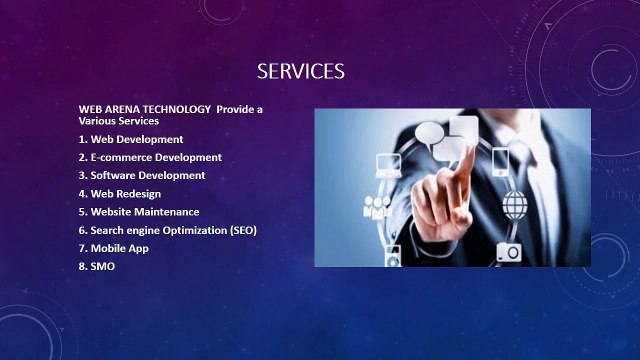 SERVICES

WEB ARENA TECHNOLOGY Provide a Various Services

1. Web Development
2. E-commerce Development
3. Software Development
4. Web Redesign
5. Website Maintenance
6. Search engine Optimization (SEO)
7. Mobile App
8. SMO